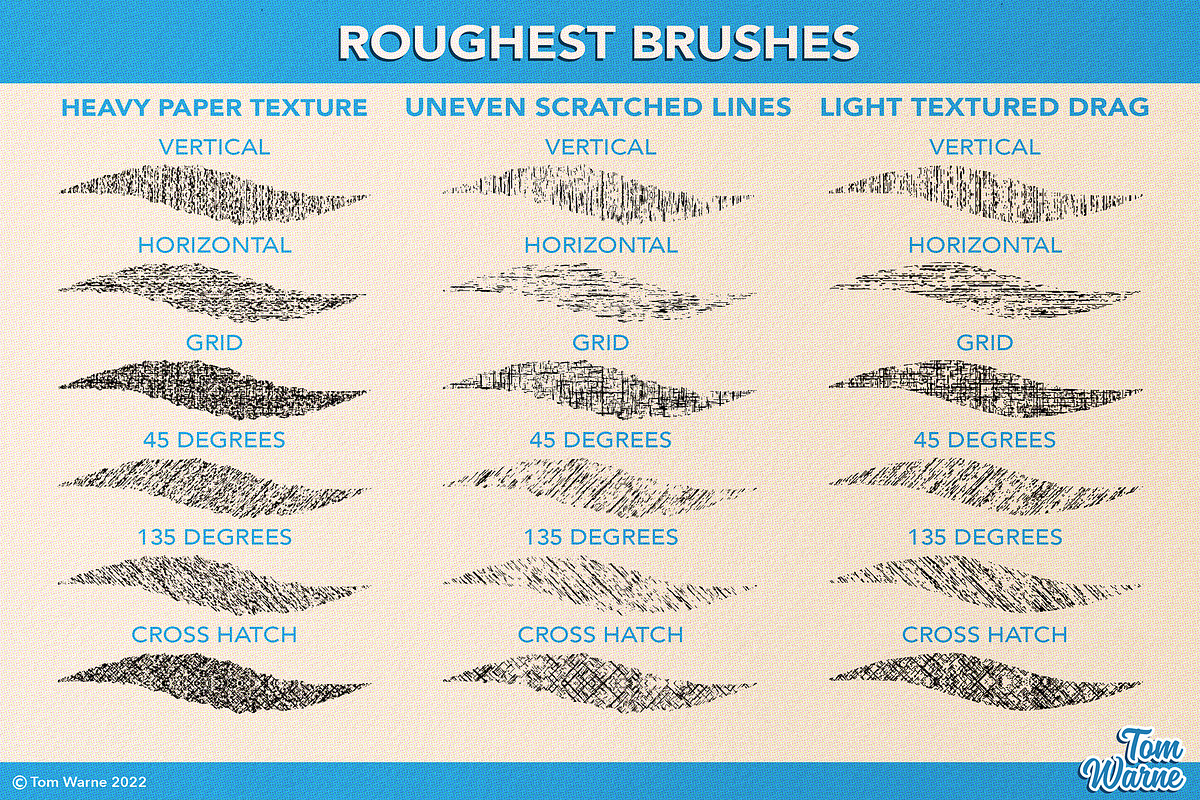 ROUGHEST BRUSHES

HEAVY PAPER TEXTURE

VERTICAL

HORIZONTAL

GRID

45 DEGREES

135 DEGREES

CROSS HATCH

UNEVEN SCRATCHED LINES

VERTICAL

HORIZONTAL

GRID

45 DEGREES

135 DEGREES

CROSS HATCH

LIGHT TEXTURED DRAG

VERTICAL

HORIZONTAL

GRID

45 DEGREES

135 DEGREES

CROSS HATCH

© Tom Warne 2022

Tom Warne